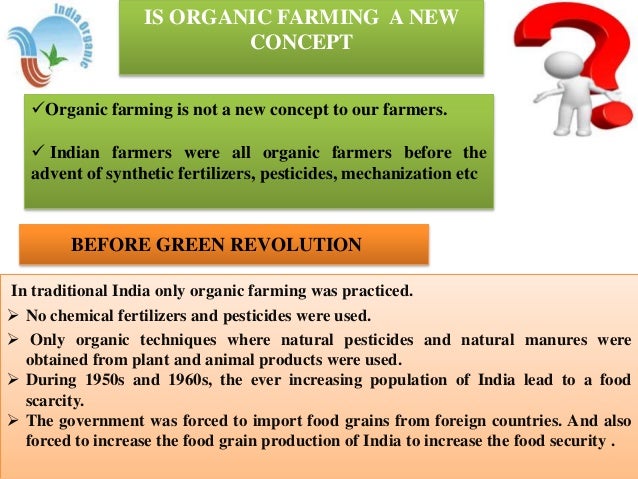 India Organic

IS ORGANIC FARMING A NEW CONCEPT

✓Organic farming is not a new concept to our farmers.

✓ Indian farmers were all organic farmers before the advent of synthetic fertilizers, pesticides, mechanization etc

BEFORE GREEN REVOLUTION

In traditional India only organic farming was practiced.

➢ No chemical fertilizers and pesticides were used.

➢ Only organic techniques where natural pesticides and natural manures were obtained from plant and animal products were used.

➢ During 1950s and 1960s, the ever increasing population of India lead to a food scarcity.

➢ The government was forced to import food grains from foreign countries. And also forced to increase the food grain production of India to increase the food security .